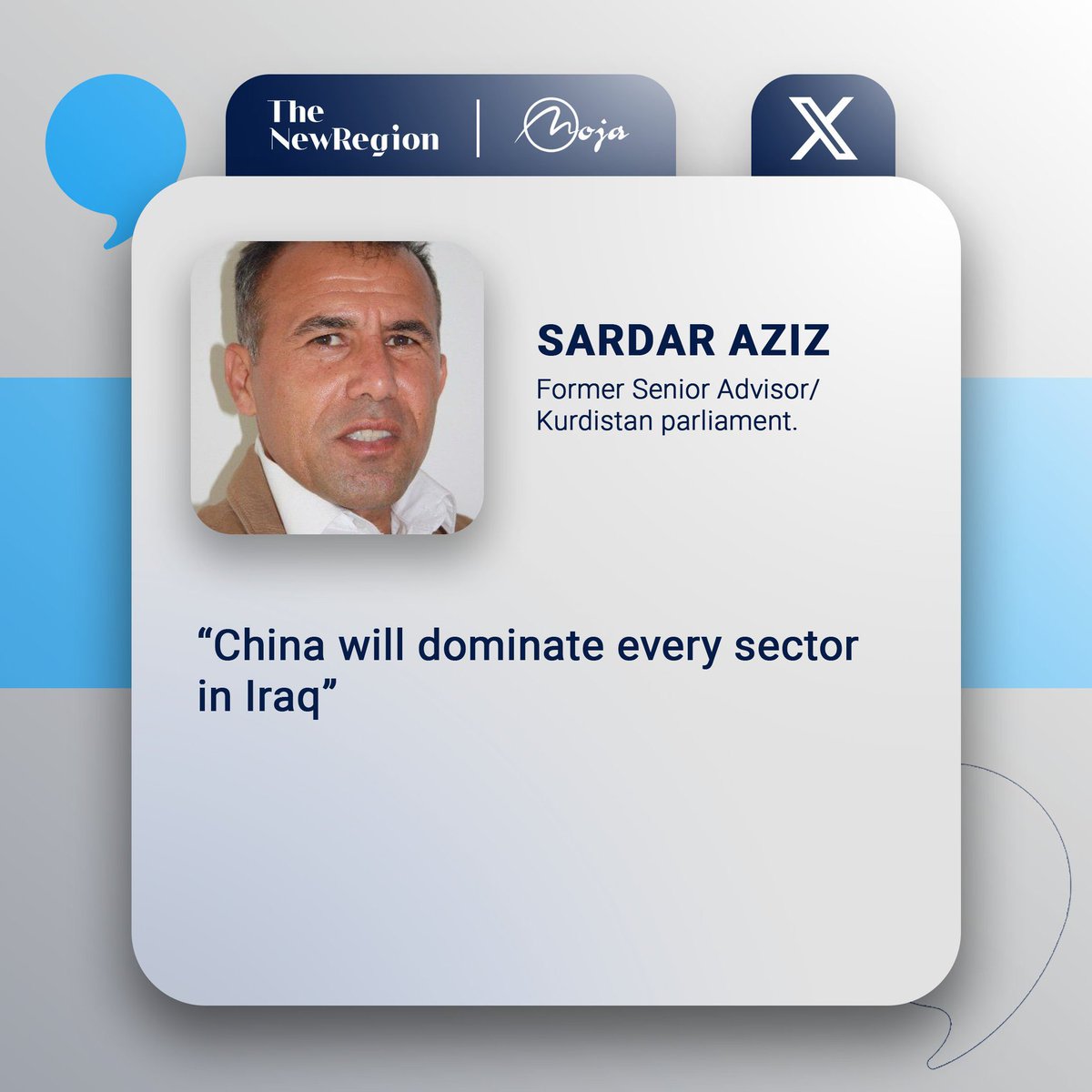 The NewRegion | Moja

X

SARDAR AZIZ
Former Senior Advisor/ Kurdistan parliament.

“China will dominate every sector in Iraq”